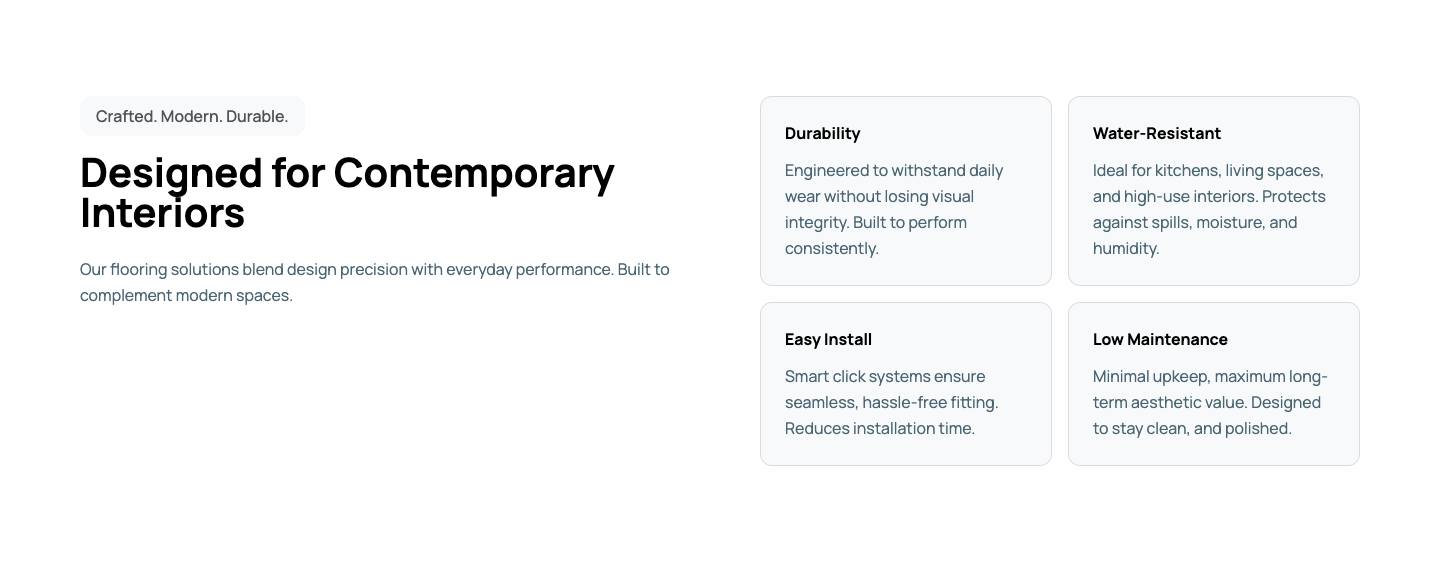 Crafted. Modern. Durable.

Designed for Contemporary Interiors

Our flooring solutions blend design precision with everyday performance. Built to complement modern spaces.

Durability

Engineered to withstand daily wear without losing visual integrity. Built to perform consistently.

Water-Resistant

Ideal for kitchens, living spaces, and high-use interiors. Protects against spills, moisture, and humidity.

Easy Install

Smart click systems ensure seamless, hassle-free fitting. Reduces installation time.

Low Maintenance

Minimal upkeep, maximum long-term aesthetic value. Designed to stay clean, and polished.